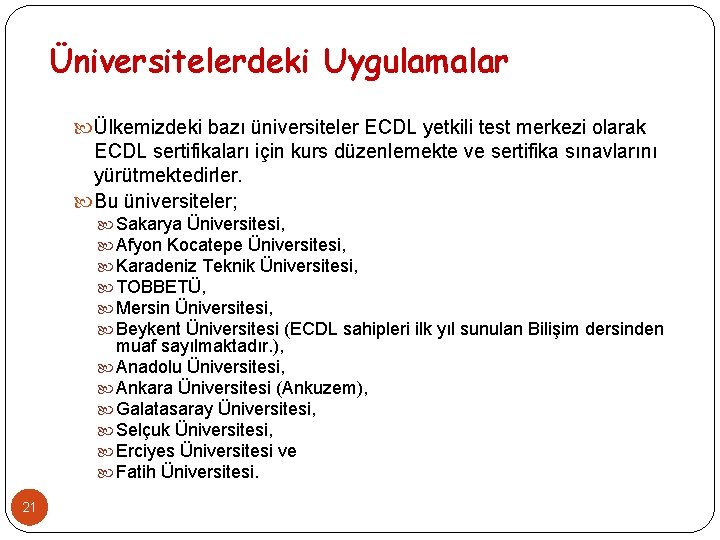 Üniversitelerdeki Uygulamalar

Ülkemizdeki bazı üniversiteler ECDL yetkili test merkezi olarak ECDL sertifikaları için kurs düzenlemekte ve sertifika sınavlarını yürütmektedirler.

Bu üniversiteler;

Sakarya Üniversitesi,

Afyon Kocatepe Üniversitesi,

Karadeniz Teknik Üniversitesi,

TOBBETÜ,

Mersin Üniversitesi,

Beykent Üniversitesi (ECDL sahipleri ilk yıl sunulan Bilişim dersinden muaf sayılmaktadır.),

Anadolu Üniversitesi,

Ankara Üniversitesi (Ankuzem),

Galatasaray Üniversitesi,

Selçuk Üniversitesi,

Erciyes Üniversitesi ve

Fatih Üniversitesi.

21